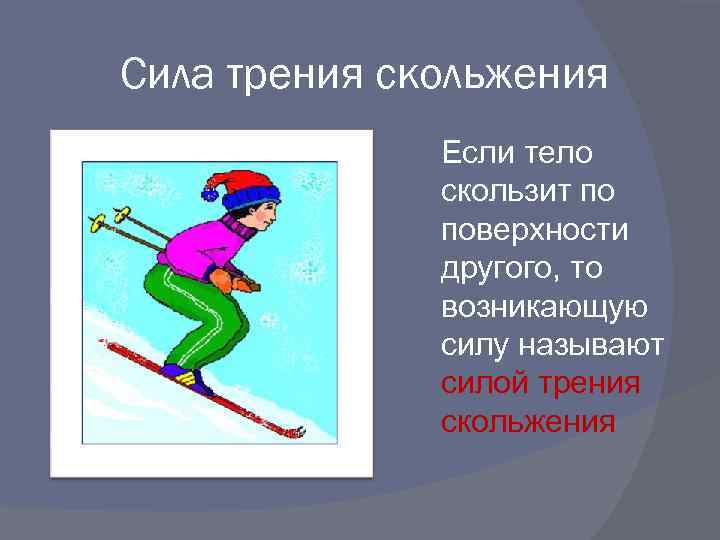 Сила трения скольжения

Если тело скользит по поверхности другого, то возникающую силу называют силой трения скольжения